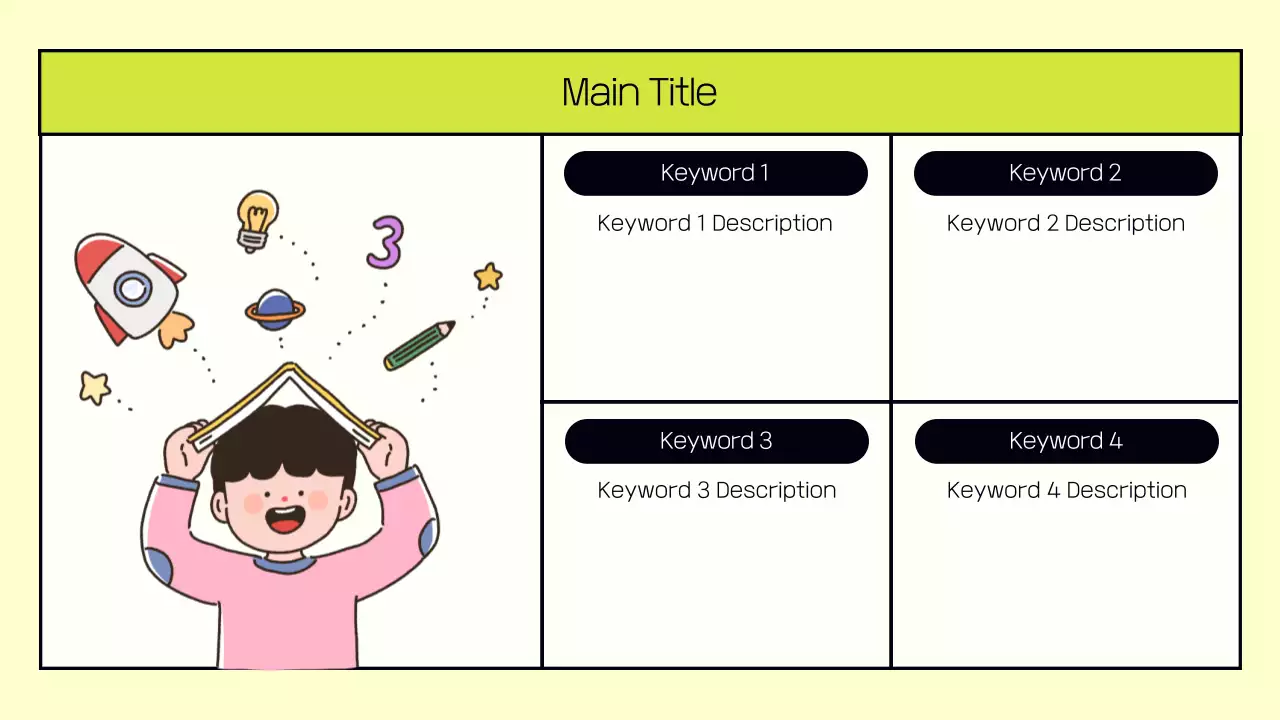 Main Title

3

Keyword 1

Keyword 1 Description

Keyword 2

Keyword 2 Description

Keyword 3

Keyword 3 Description

Keyword 4

Keyword 4 Description